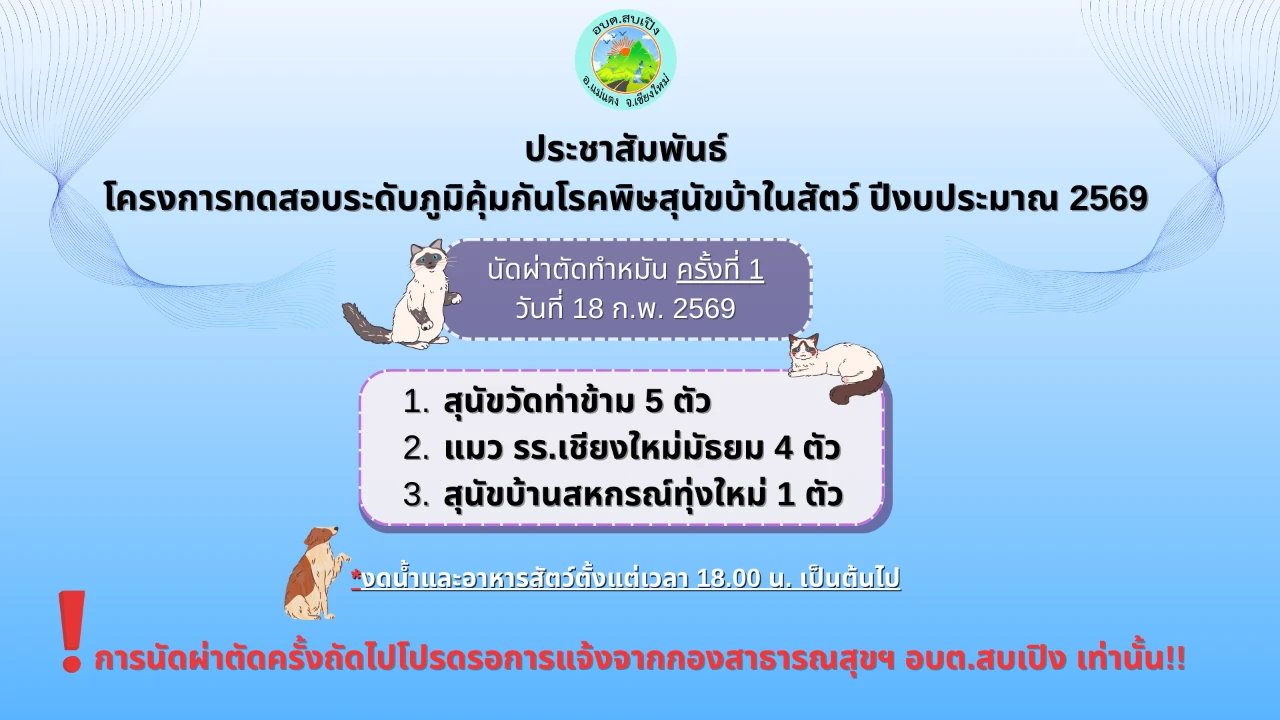 อบต.สบเปิง
อ.แม่แตง จ.เชียงใหม่

ประชาสัมพันธ์
โครงการทดสอบระดับภูมิคุ้มกันโรคพิษสุนัขบ้าในสัตว์ ปีงบประมาณ 2569

นัดผ่าตัดทำหมัน ครั้งที่ 1
วันที่ 18 ก.พ. 2569

1. สุนัขวัดท่าข้าม 5 ตัว
2. แมว รร.เชียงใหม่มัธยม 4 ตัว
3. สุนัขบ้านสหกรณ์ทุ่งใหม่ 1 ตัว

*งดน้ำและอาหารสัตว์ตั้งแต่เวลา 18.00 น. เป็นต้นไป

! การนัดผ่าตัดครั้งถัดไปโปรดรอการแจ้งจากกองสาธารณสุขฯ อบต.สบเปิง เท่านั้น!!